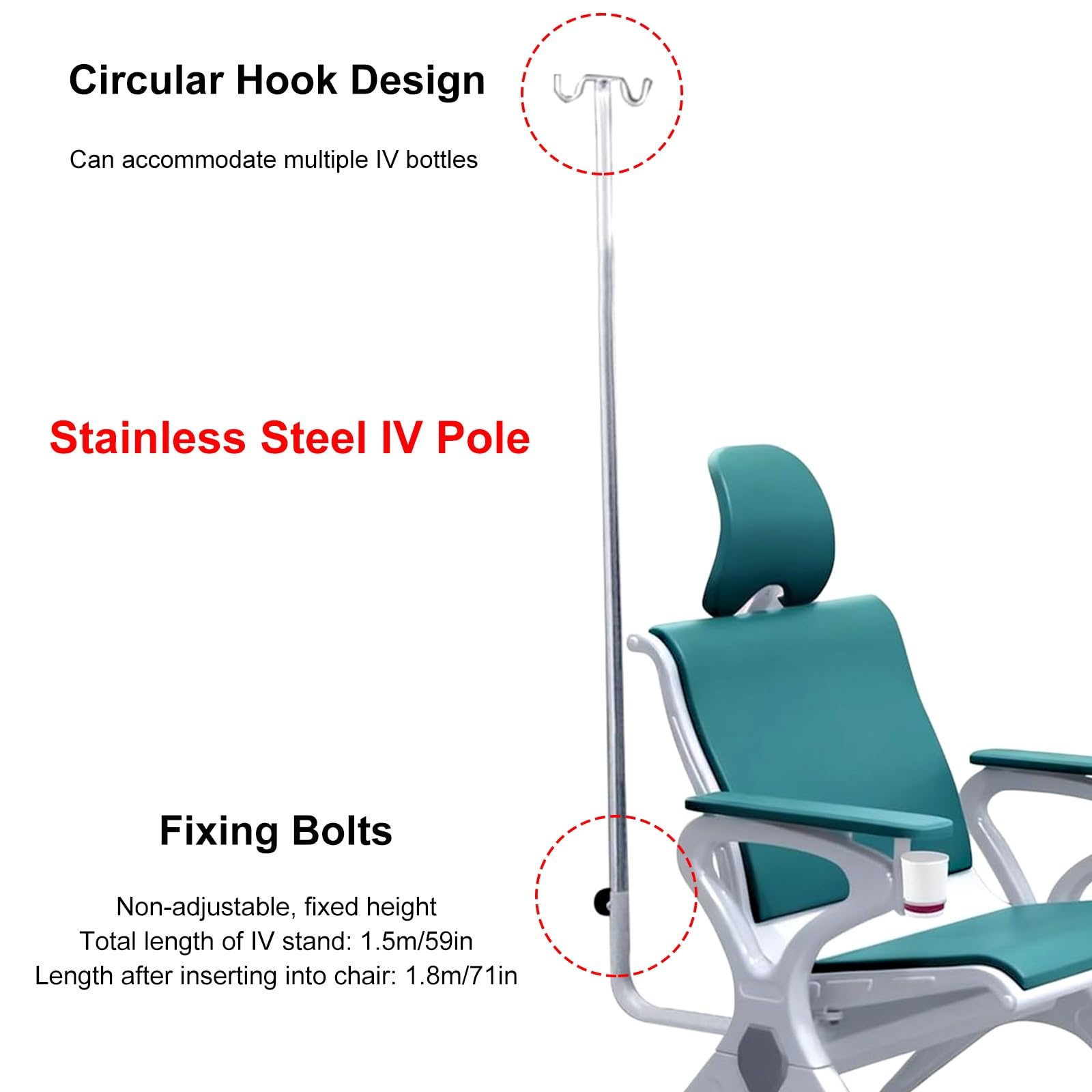 Circular Hook Design

Can accommodate multiple IV bottles

Stainless Steel IV Pole

Fixing Bolts

Non-adjustable, fixed height
Total length of IV stand: 1.5m/59in
Length after inserting into chair: 1.8m/71in